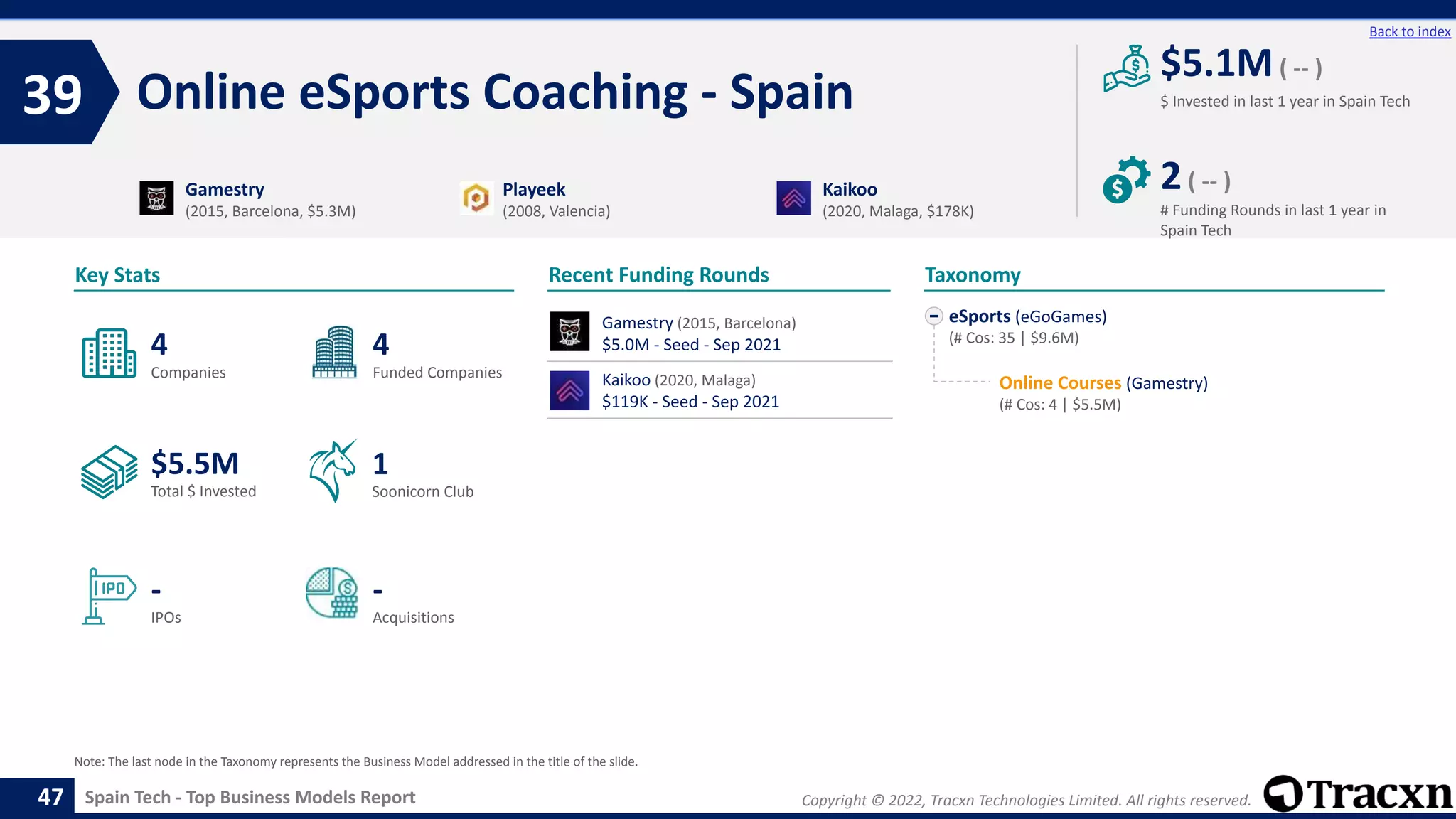 Back to index

39 Online eSports Coaching - Spain

$5.1M ( -- )
$ Invested in last 1 year in Spain Tech

2 ( -- )
# Funding Rounds in last 1 year in Spain Tech

Gamestry
(2015, Barcelona, $5.3M)

Playeek
(2008, Valencia)

Kaikoo
(2020, Malaga, $178K)

Key Stats

4
Companies

4
Funded Companies

$5.5M
Total $ Invested

1
Soonicorn Club

IPO
-
IPOs

-
Acquisitions

Recent Funding Rounds

Gamestry (2015, Barcelona)
$5.0M - Seed - Sep 2021

Kaikoo (2020, Malaga)
$119K - Seed - Sep 2021

Taxonomy

eSports (eGoGames)
(# Cos: 35 | $9.6M)

Online Courses (Gamestry)
(# Cos: 4 | $5.5M)

Note: The last node in the Taxonomy represents the Business Model addressed in the title of the slide.

47 Spain Tech - Top Business Models Report

Copyright © 2022, Tracxn Technologies Limited. All rights reserved.

Tracxn